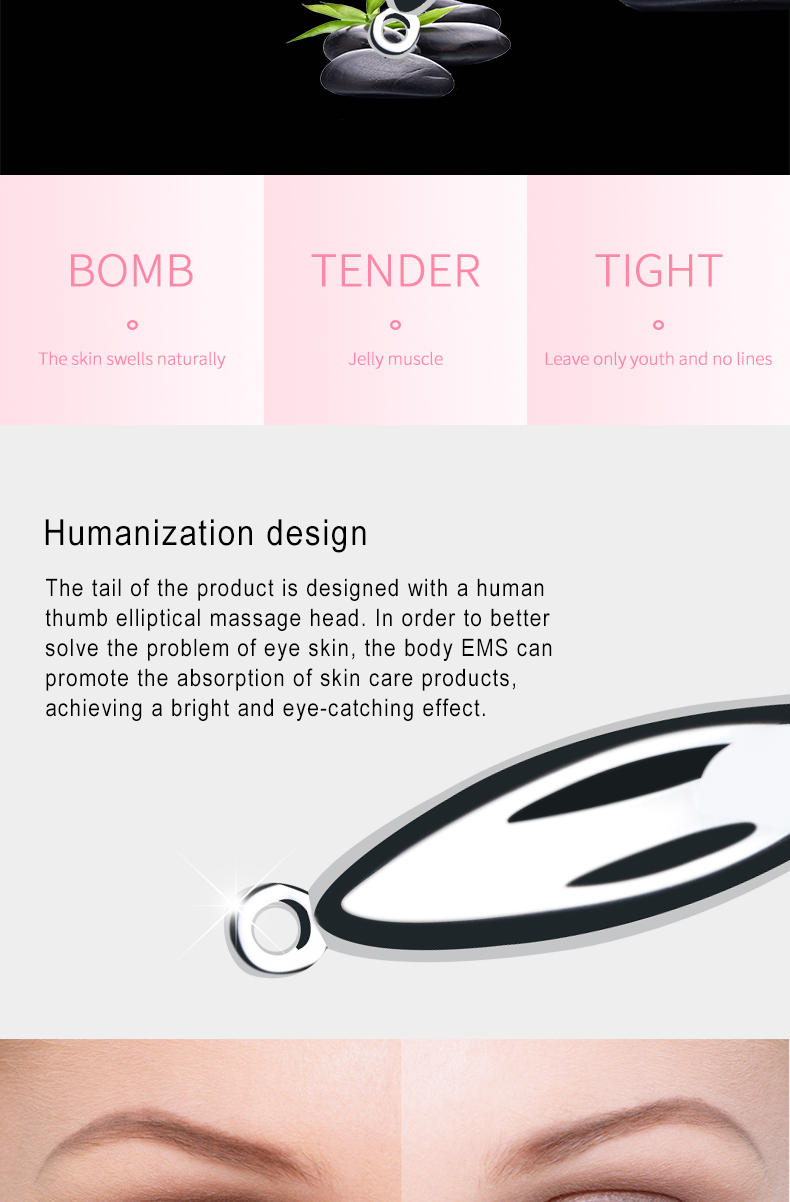 BOMB

The skin swells naturally

TENDER

Jelly muscle

TIGHT

Leave only youth and no lines

Humanization design

The tail of the product is designed with a human thumb elliptical massage head. In order to better solve the problem of eye skin, the body EMS can promote the absorption of skin care products, achieving a bright and eye-catching effect.